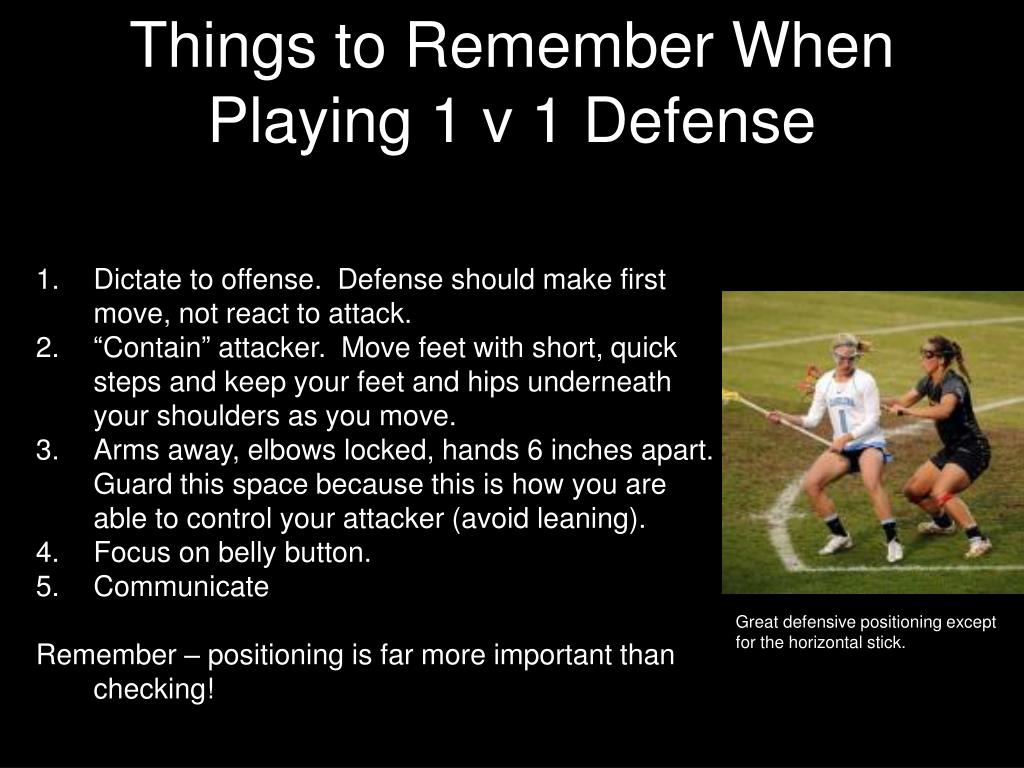 Things to Remember When Playing 1 v 1 Defense

1. Dictate to offense. Defense should make first move, not react to attack.
2. “Contain” attacker. Move feet with short, quick steps and keep your feet and hips underneath your shoulders as you move.
3. Arms away, elbows locked, hands 6 inches apart. Guard this space because this is how you are able to control your attacker (avoid leaning).
4. Focus on belly button.
5. Communicate

Remember – positioning is far more important than checking!

Great defensive positioning except for the horizontal stick.